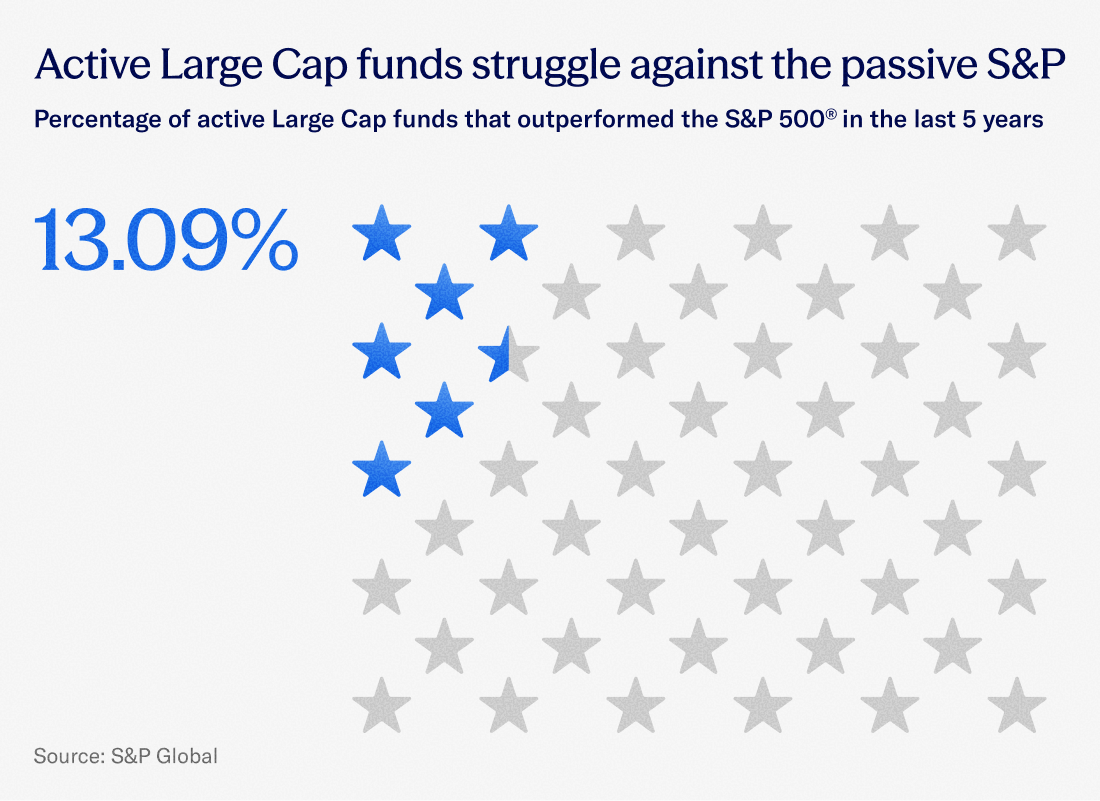 Active Large Cap funds struggle against the passive S&P

Percentage of active Large Cap funds that outperformed the S&P 500® in the last 5 years

13.09%

Source: S&P Global